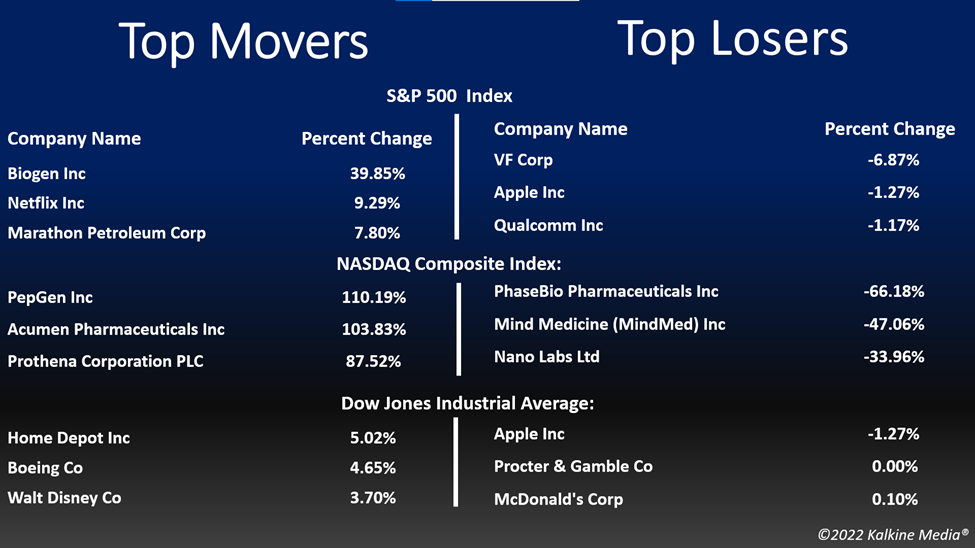 Top Movers

Top Losers

S&P 500 Index

| Company Name | Percent Change |
|---|---|
| Biogen Inc | 39.85% |
| Netflix Inc | 9.29% |
| Marathon Petroleum Corp | 7.80% |

| Company Name | Percent Change |
|---|---|
| VF Corp | -6.87% |
| Apple Inc | -1.27% |
| Qualcomm Inc | -1.17% |

NASDAQ Composite Index:

| | |
|---|---|
| PepGen Inc | 110.19% |
| Acumen Pharmaceuticals Inc | 103.83% |
| Prothena Corporation PLC | 87.52% |

| | |
|---|---|
| PhaseBio Pharmaceuticals Inc | -66.18% |
| Mind Medicine (MindMed) Inc | -47.06% |
| Nano Labs Ltd | -33.96% |

Dow Jones Industrial Average:

| | |
|---|---|
| Home Depot Inc | 5.02% |
| Boeing Co | 4.65% |
| Walt Disney Co | 3.70% |

| | |
|---|---|
| Apple Inc | -1.27% |
| Procter & Gamble Co | 0.00% |
| McDonald's Corp | 0.10% |

©2022 Kalkine Media®